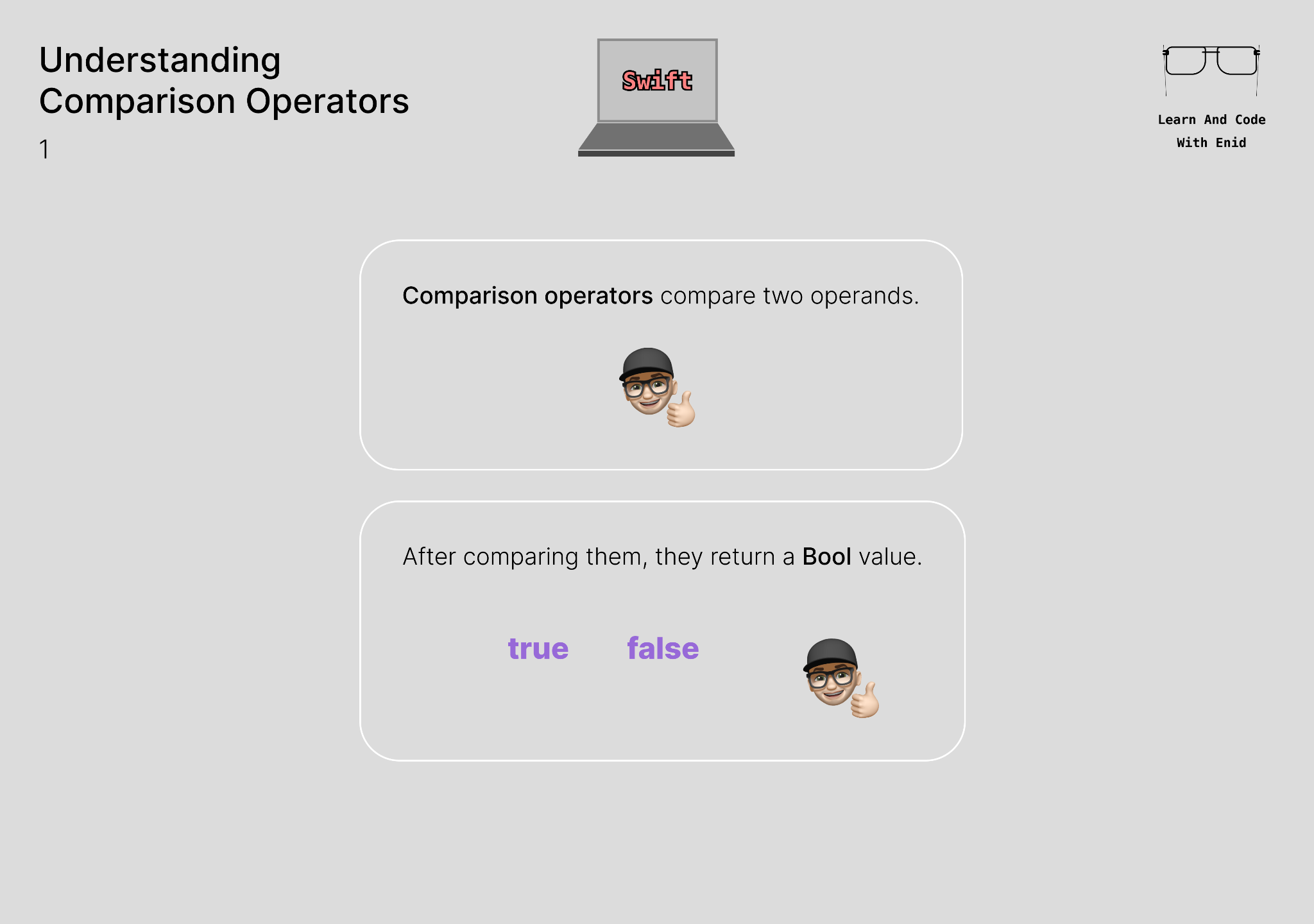 Understanding Comparison Operators

1

Swift

Learn And Code
With Enid

Comparison operators compare two operands.

After comparing them, they return a Bool value.

true false